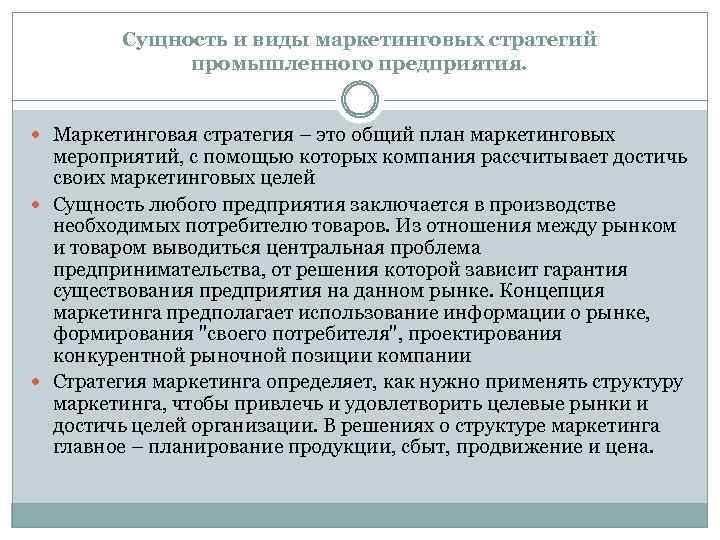 Сущность и виды маркетинговых стратегий промышленного предприятия.

Маркетинговая стратегия – это общий план маркетинговых мероприятий, с помощью которых компания рассчитывает достичь своих маркетинговых целей

Сущность любого предприятия заключается в производстве необходимых потребителю товаров. Из отношения между рынком и товаром выводиться центральная проблема предпринимательства, от решения которой зависит гарантия существования предприятия на данном рынке. Концепция маркетинга предполагает использование информации о рынке, формирования "своего потребителя", проектирования конкурентной рыночной позиции компании

Стратегия маркетинга определяет, как нужно применять структуру маркетинга, чтобы привлечь и удовлетворить целевые рынки и достичь целей организации. В решениях о структуре маркетинга главное – планирование продукции, сбыт, продвижение и цена.